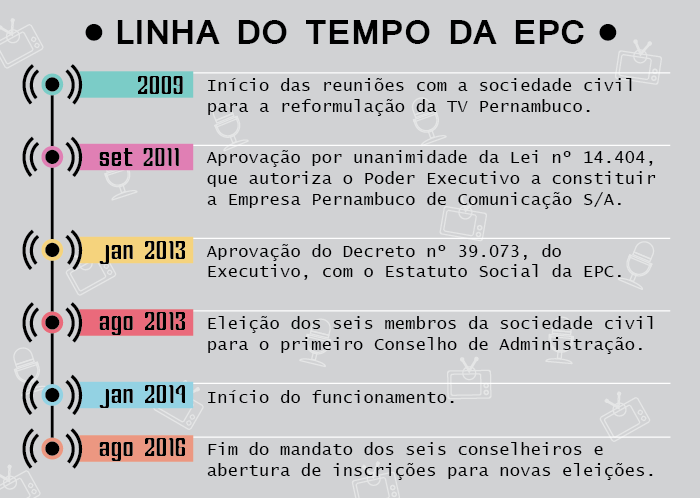 • LINHA DO TEMPO DA EPC •

2009
Início das reuniões com a sociedade civil para a reformulação da TV Pernambuco.

set 2011
Aprovação por unanimidade da Lei nº 14.404, que autoriza o Poder Executivo a constituir a Empresa Pernambuco de Comunicação S/A.

jan 2013
Aprovação do Decreto nº 39.073, do Executivo, com o Estatuto Social da EPC.

ago 2013
Eleição dos seis membros da sociedade civil para o primeiro Conselho de Administração.

jan 2014
Início do funcionamento.

ago 2016
Fim do mandato dos seis conselheiros e abertura de inscrições para novas eleições.